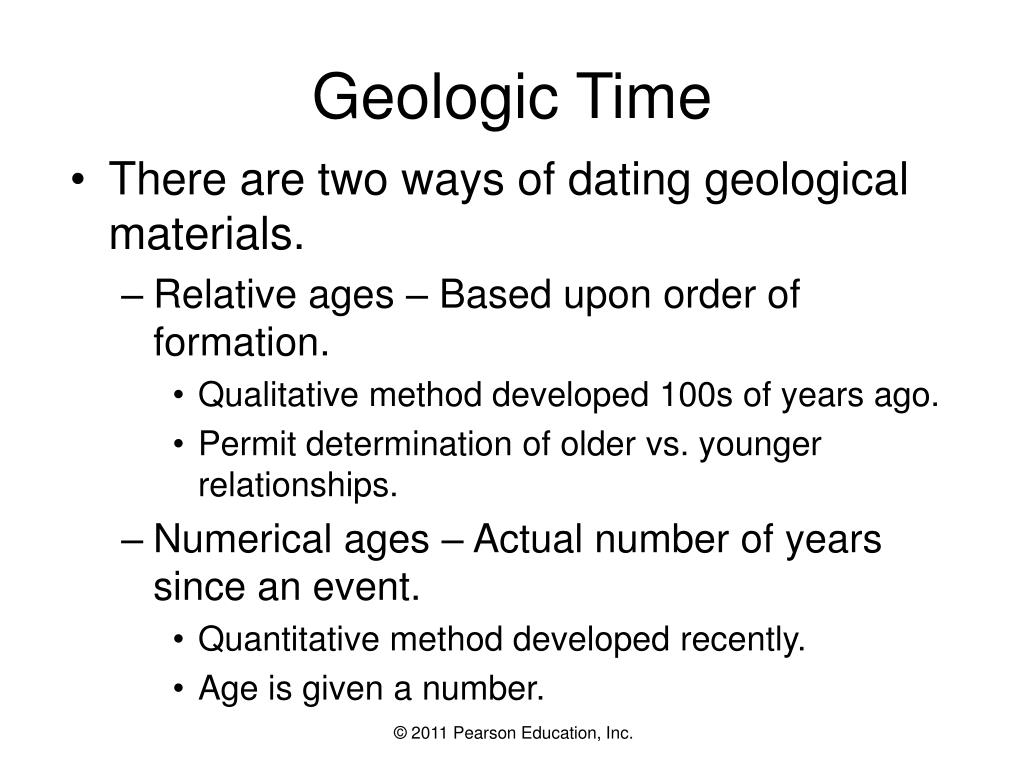 Geologic Time

• There are two ways of dating geological materials.
– Relative ages – Based upon order of formation.
• Qualitative method developed 100s of years ago.
• Permit determination of older vs. younger relationships.
– Numerical ages – Actual number of years since an event.
• Quantitative method developed recently.
• Age is given a number.

© 2011 Pearson Education, Inc.